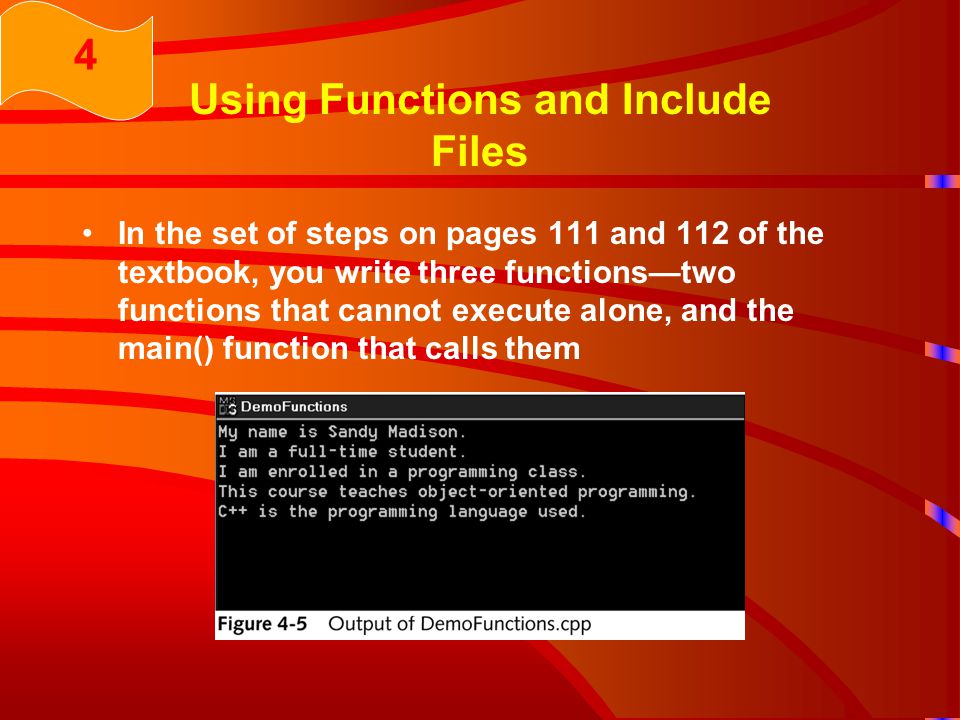 4

Using Functions and Include Files

• In the set of steps on pages 111 and 112 of the textbook, you write three functions—two functions that cannot execute alone, and the main() function that calls them

DemoFunctions
My name is Sandy Madison.
I am a full-time student.
I am enrolled in a programming class.
This course teaches object-oriented programming.
C++ is the programming language used.

Figure 4-5 Output of DemoFunctions.cpp